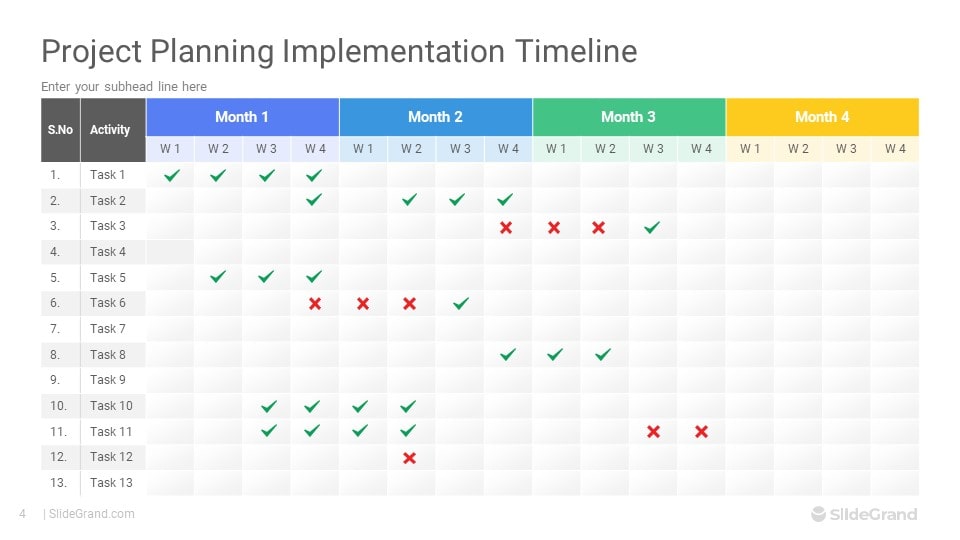 Project Planning Implementation Timeline

Enter your subhead line here

| S.No | Activity | Month 1 | | | | Month 2 | | | | Month 3 | | | | Month 4 | | | |
|---|---|---|---|---|---|---|---|---|---|---|---|---|---|---|---|---|---|
| | | W 1 | W 2 | W 3 | W 4 | W 1 | W 2 | W 3 | W 4 | W 1 | W 2 | W 3 | W 4 | W 1 | W 2 | W 3 | W 4 |
| 1. | Task 1 | ✓ | ✓ | ✓ | ✓ | | | | | | | | | | | | |
| 2. | Task 2 | | | | ✓ | | ✓ | ✓ | ✓ | | | | | | | | |
| 3. | Task 3 | | | | | | | | ✗ | ✗ | ✗ | ✓ | | | | | |
| 4. | Task 4 | | | | | | | | | | | | | | | | |
| 5. | Task 5 | | ✓ | ✓ | ✓ | | | | | | | | | | | | |
| 6. | Task 6 | | | | ✗ | ✗ | ✗ | ✓ | | | | | | | | | |
| 7. | Task 7 | | | | | | | | | | | | | | | | |
| 8. | Task 8 | | | | | | | | ✓ | ✓ | ✓ | | | | | | |
| 9. | Task 9 | | | | | | | | | | | | | | | | |
| 10. | Task 10 | | | ✓ | ✓ | ✓ | ✓ | | | | | | | | | | |
| 11. | Task 11 | | | ✓ | ✓ | ✓ | ✓ | | | | | ✗ | ✗ | | | | |
| 12. | Task 12 | | | | | | ✗ | | | | | | | | | | |
| 13. | Task 13 | | | | | | | | | | | | | | | | |

4 | SlideGrand.com

SlideGrand